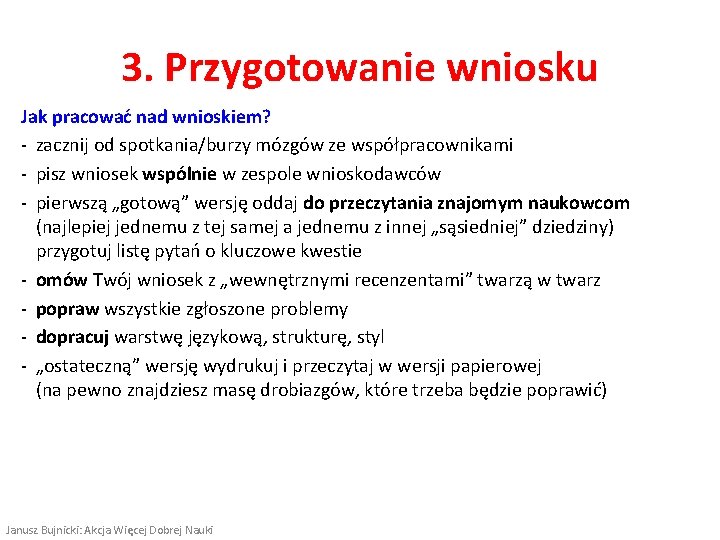 3. Przygotowanie wniosku

Jak pracować nad wnioskiem?
- zacznij od spotkania/burzy mózgów ze współpracownikami
- pisz wniosek wspólnie w zespole wnioskodawców
- pierwszą „gotową” wersję oddaj do przeczytania znajomym naukowcom (najlepiej jednemu z tej samej a jednemu z innej „sąsiedniej” dziedziny) przygotuj listę pytań o kluczowe kwestie
- omów Twój wniosek z „wewnętrznymi recenzentami” twarzą w twarz
- popraw wszystkie zgłoszone problemy
- dopracuj warstwę językową, strukturę, styl
- „ostateczną” wersję wydrukuj i przeczytaj w wersji papierowej (na pewno znajdziesz masę drobiazgów, które trzeba będzie poprawić)

Janusz Bujnicki: Akcja Więcej Dobrej Nauki